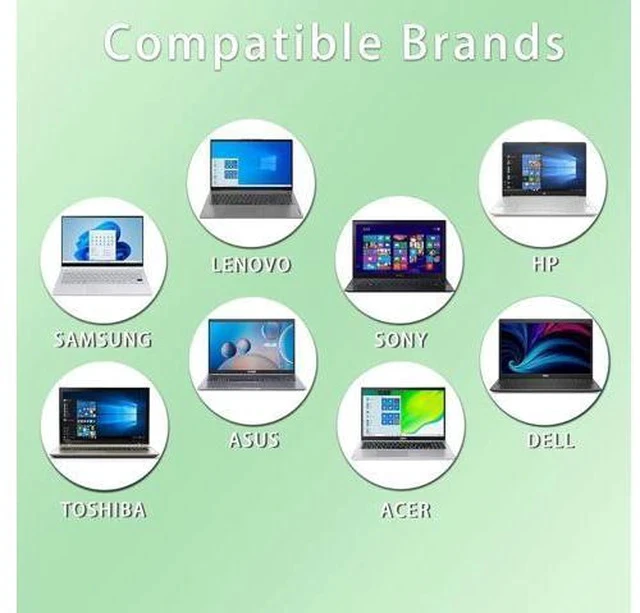 Compatible Brands

LENOVO

HP

SAMSUNG

SONY

ASUS

DELL

TOSHIBA

ACER